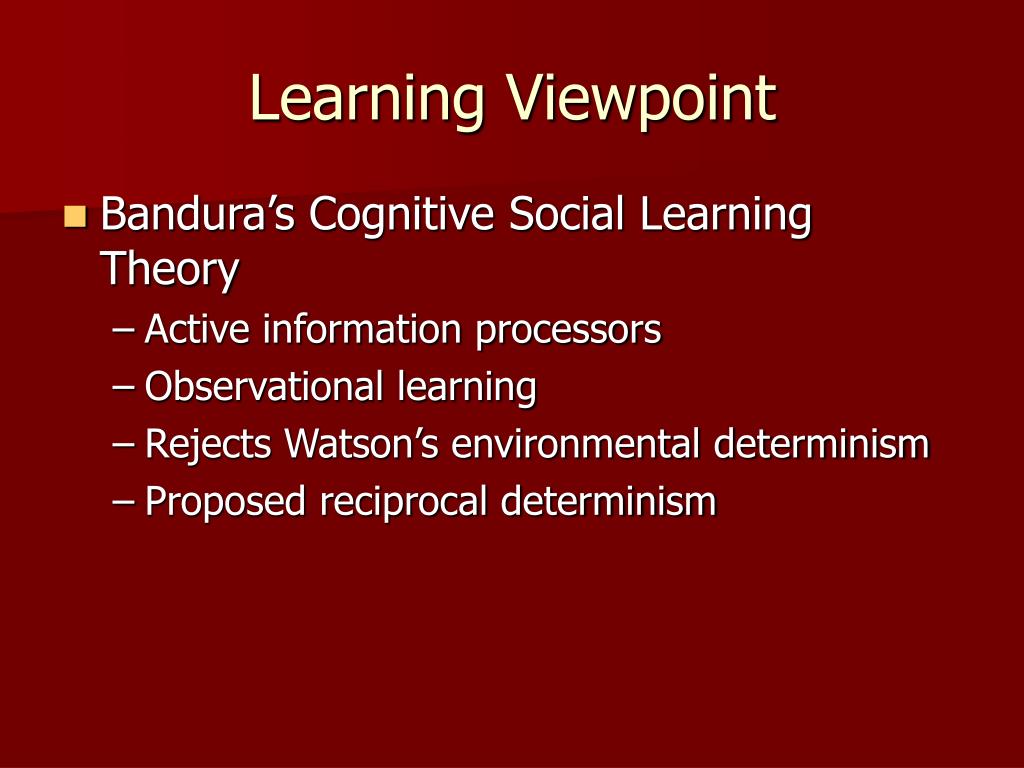 Learning Viewpoint

Bandura’s Cognitive Social Learning Theory

– Active information processors
– Observational learning
– Rejects Watson’s environmental determinism
– Proposed reciprocal determinism